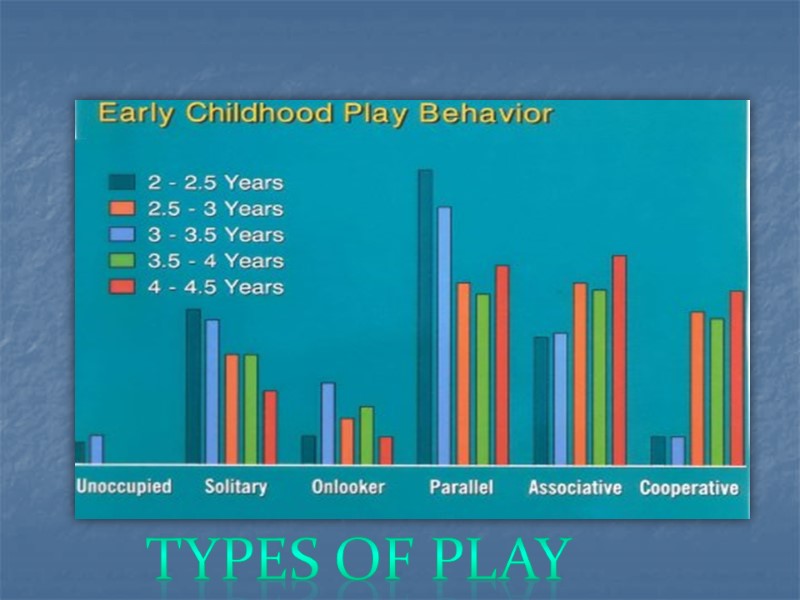 Early Childhood Play Behavior

2 - 2.5 Years
2.5 - 3 Years
3 - 3.5 Years
3.5 - 4 Years
4 - 4.5 Years

Unoccupied
Solitary
Onlooker
Parallel
Associative
Cooperative

TYPES OF PLAY